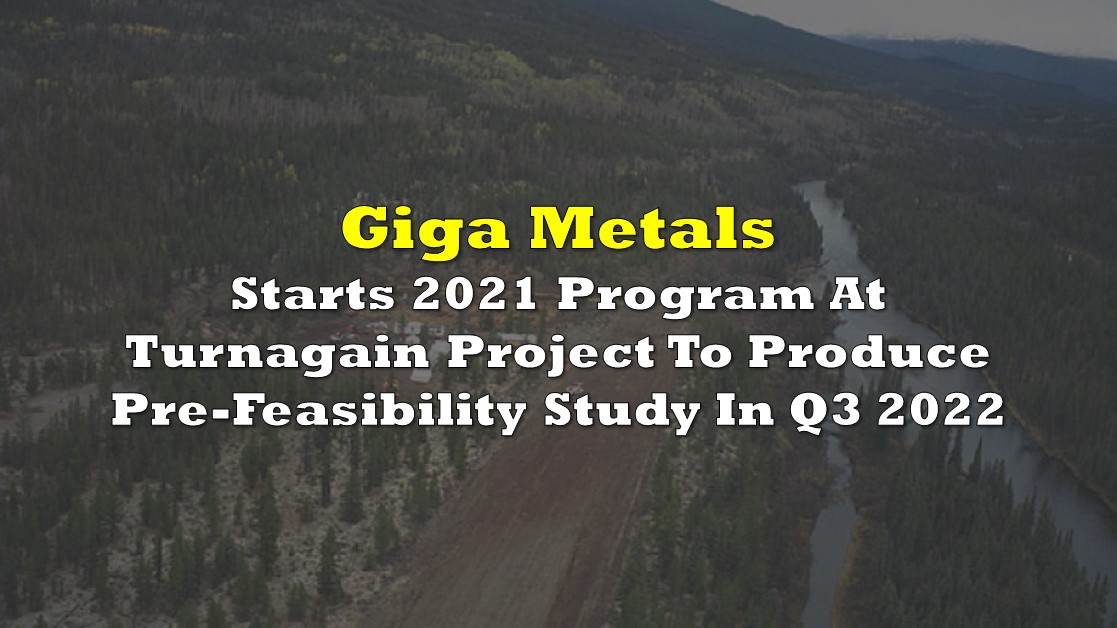 Giga Metals
Starts 2021 Program At Turnagain Project To Produce Pre-Feasibility Study In Q3 2022